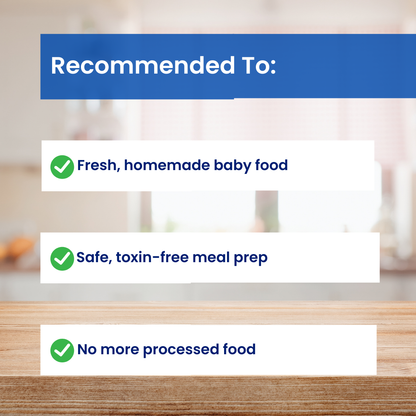 Recommended To:

Fresh, homemade baby food

Safe, toxin-free meal prep

No more processed food